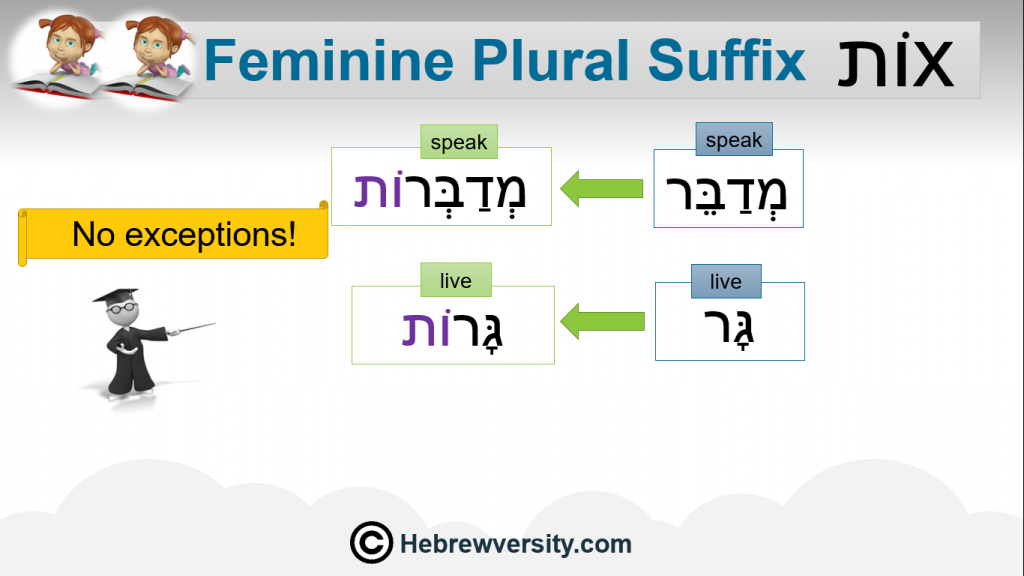 Feminine Plural Suffix וֹת

speak
מְדַבְּרוֹת

speak
מְדַבֵּר

No exceptions!

live
גָּרוֹת

live
גָּר

© Hebrewversity.com